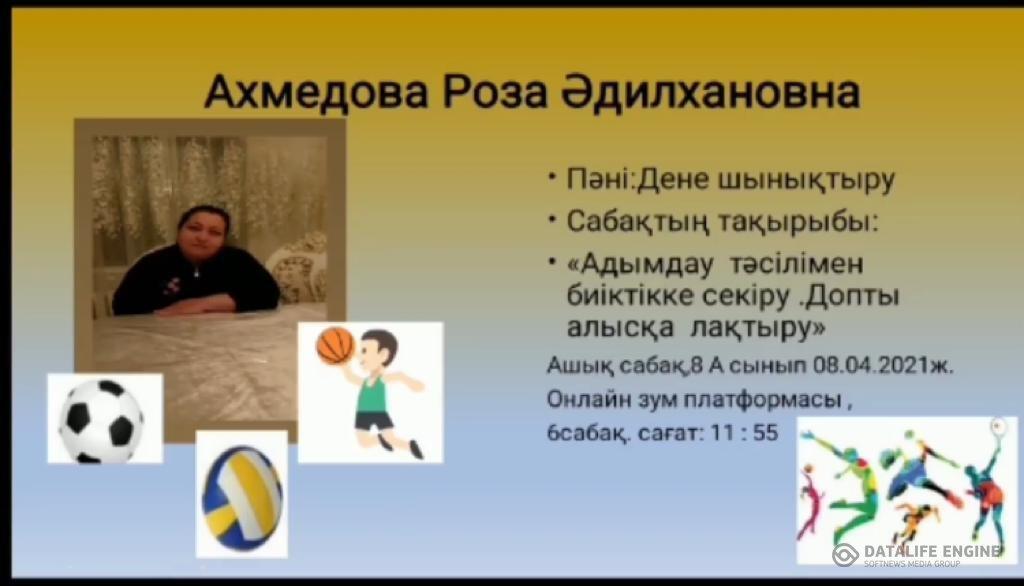 Ахмедова Роза Әдилхановна

• Пәні:Дене шынықтыру
• Сабақтың тақырыбы:
• «Адымдау тәсілімен биіктікке секіру .Допты алысқа лақтыру»

Ашық сабақ,8 А сынып 08.04.2021ж.
Онлайн зум платформасы ,
6сабақ. сағат: 11 : 55

DATALIFE ENGINE
SOFTNEWS MEDIA GROUP